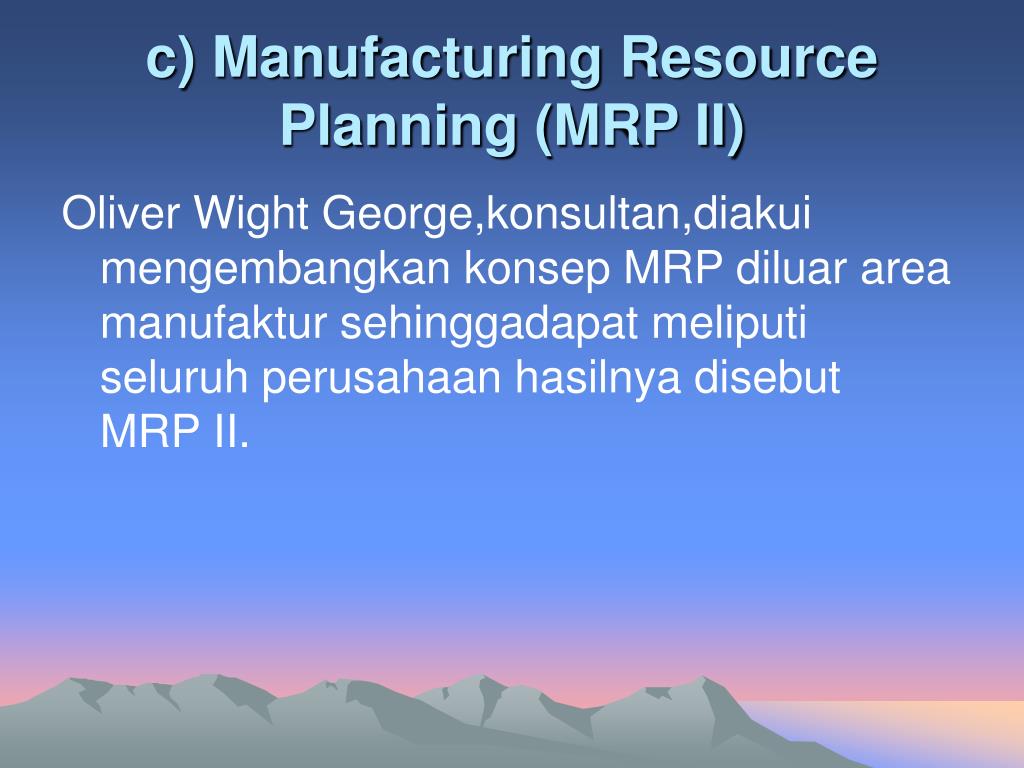 c) Manufacturing Resource Planning (MRP II)

Oliver Wight George,konsultan,diakui mengembangkan konsep MRP diluar area manufaktur sehinggadapat meliputi seluruh perusahaan hasilnya disebut MRP II.